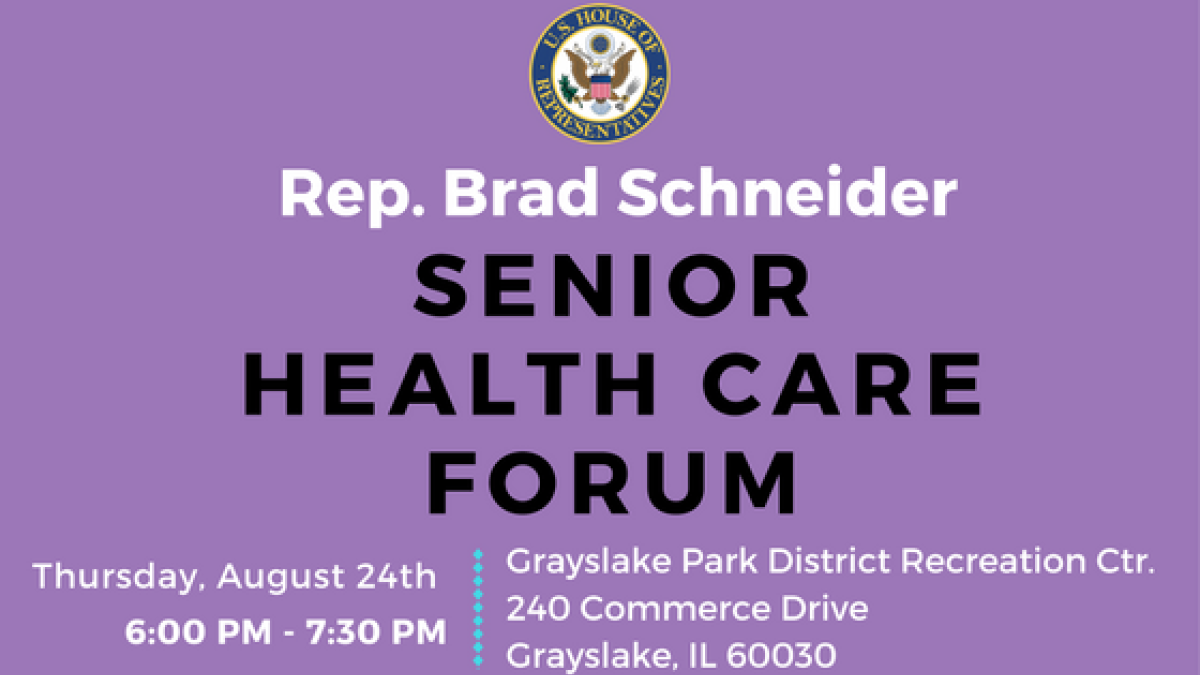 U.S. HOUSE OF REPRESENTATIVES

Rep. Brad Schneider

SENIOR HEALTH CARE FORUM

Thursday, August 24th
6:00 PM - 7:30 PM

Grayslake Park District Recreation Ctr.
240 Commerce Drive
Grayslake, IL 60030